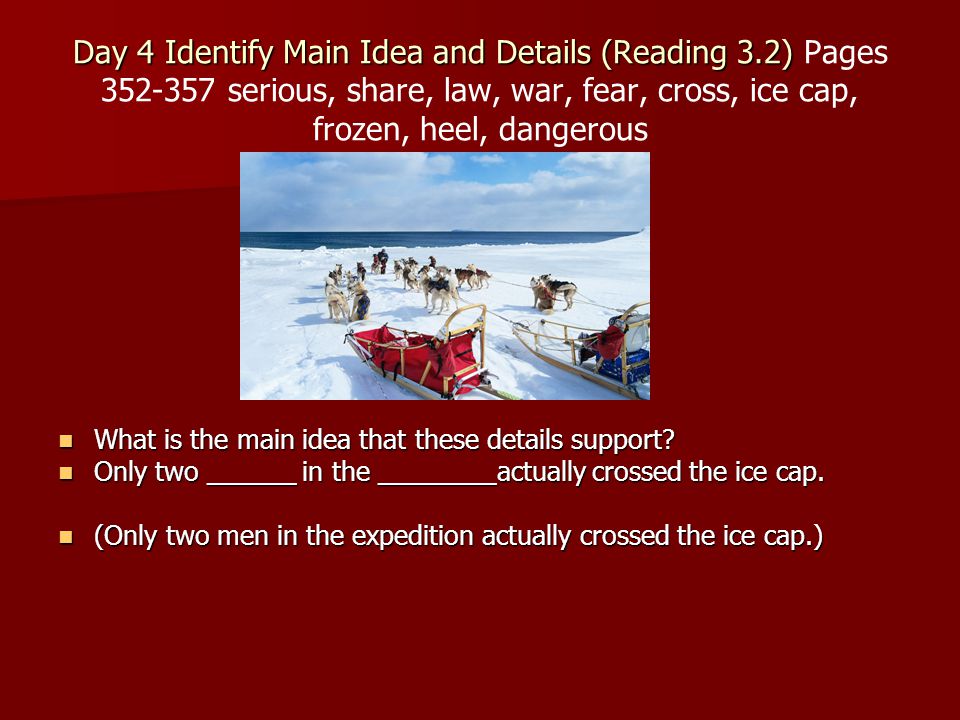 Day 4 Identify Main Idea and Details (Reading 3.2) Pages 352-357 serious, share, law, war, fear, cross, ice cap, frozen, heel, dangerous

- What is the main idea that these details support?
- Only two ______ in the ________actually crossed the ice cap.

- (Only two men in the expedition actually crossed the ice cap.)